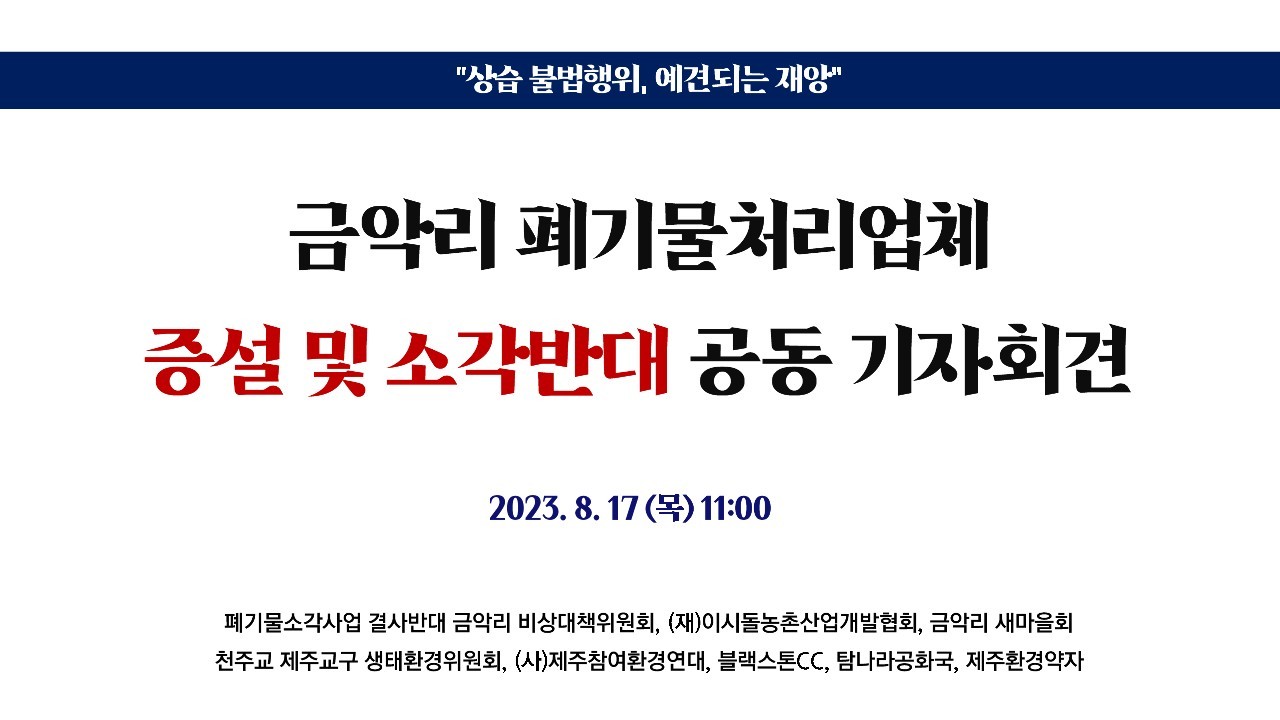 "상습 불법행위, 예견되는 재앙"

금악리 폐기물처리업체

증설 및 소각반대 공동 기자회견

2023. 8. 17 (목) 11:00

폐기물소각사업 결사반대 금악리 비상대책위원회, (재)이시돌농촌산업개발협회, 금악리 새마을회
천주교 제주교구 생태환경위원회, (사)제주참여환경연대, 블랙스톤CC, 탐나라공화국, 제주환경약자